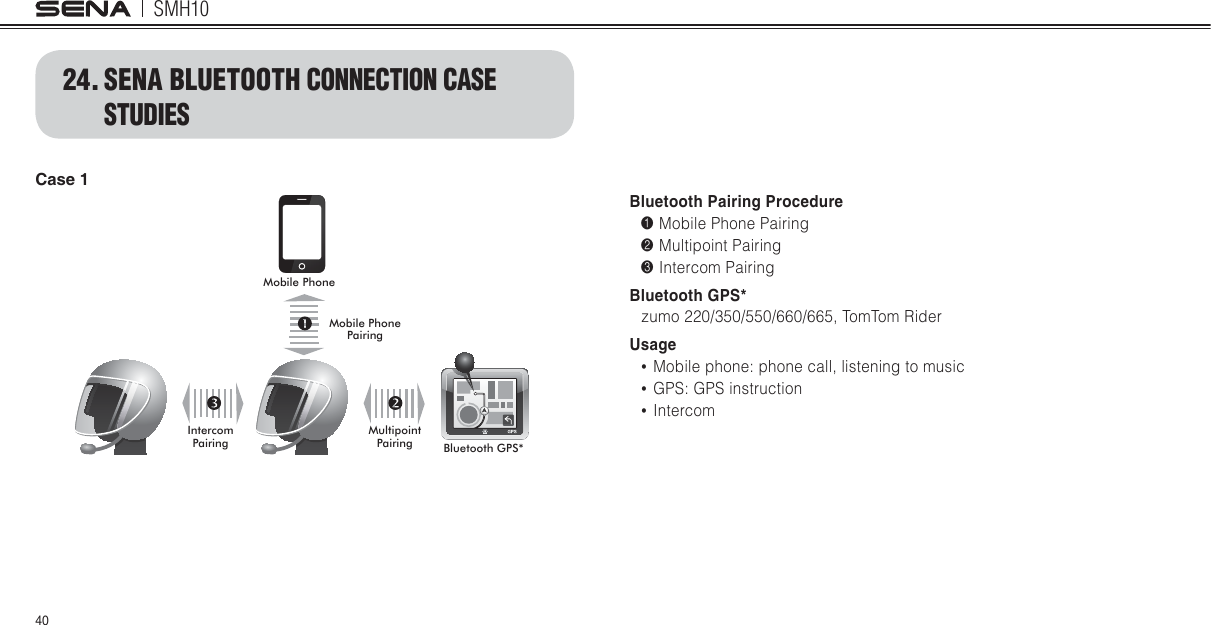 SENA | SMH10

24. SENA BLUETOOTH CONNECTION CASE STUDIES

Case 1

Mobile Phone

❶ Mobile Phone Pairing

❸ Intercom Pairing

❷ Multipoint Pairing

GPS

Bluetooth GPS*

Bluetooth Pairing Procedure
❶ Mobile Phone Pairing
❷ Multipoint Pairing
❸ Intercom Pairing

Bluetooth GPS*
zumo 220/350/550/660/665, TomTom Rider

Usage
• Mobile phone: phone call, listening to music
• GPS: GPS instruction
• Intercom

40